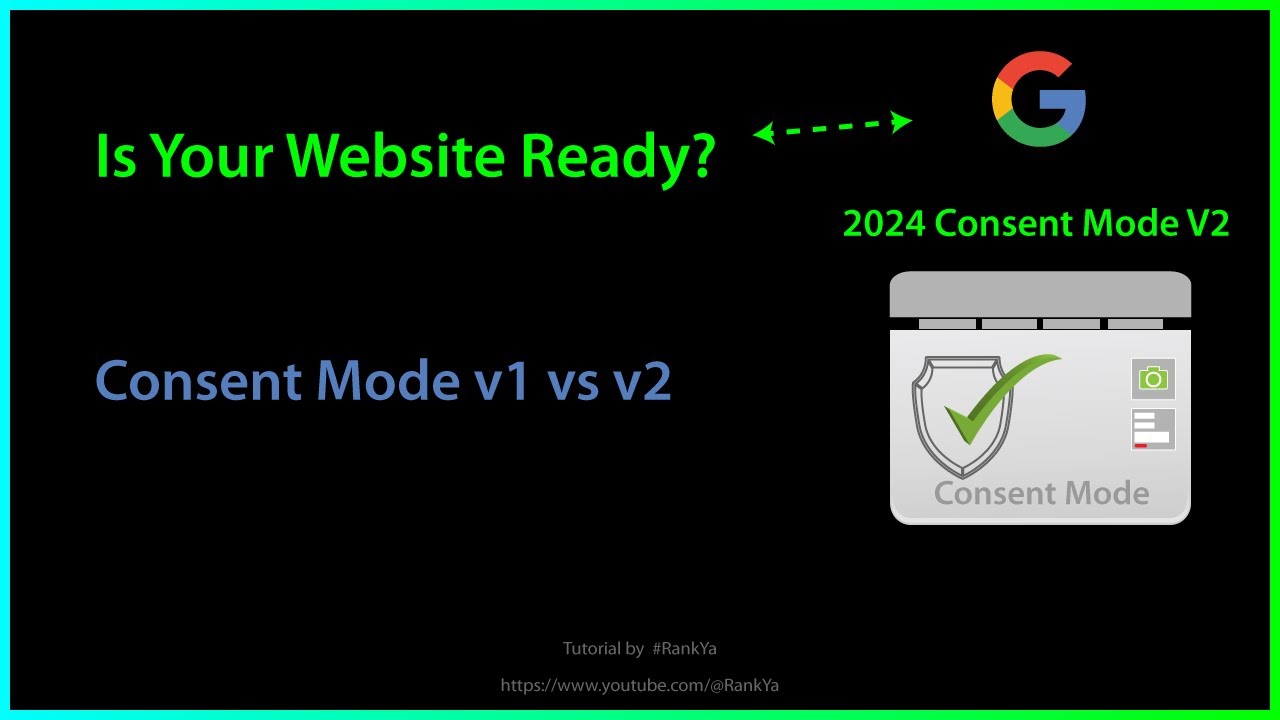 Is Your Website Ready?

G

2024 Consent Mode V2

Consent Mode v1 vs v2

Consent Mode

Tutorial by #RankYa

https://www.youtube.com/@RankYa